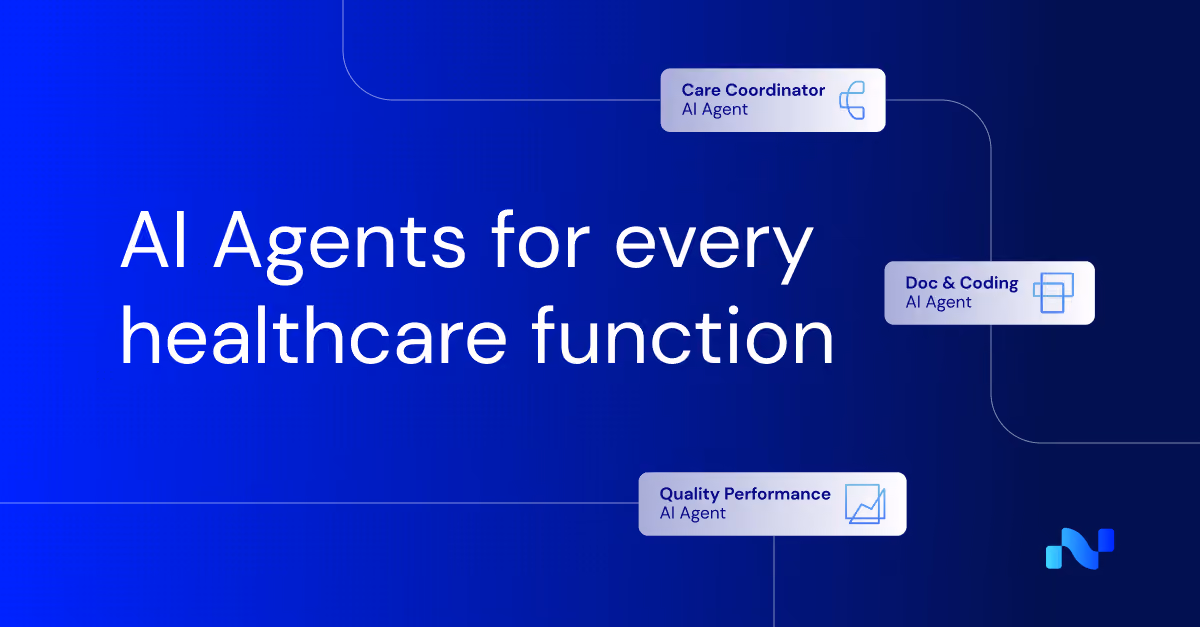 Care Coordinator
AI Agent

AI Agents for every healthcare function

Doc & Coding
AI Agent

Quality Performance
AI Agent